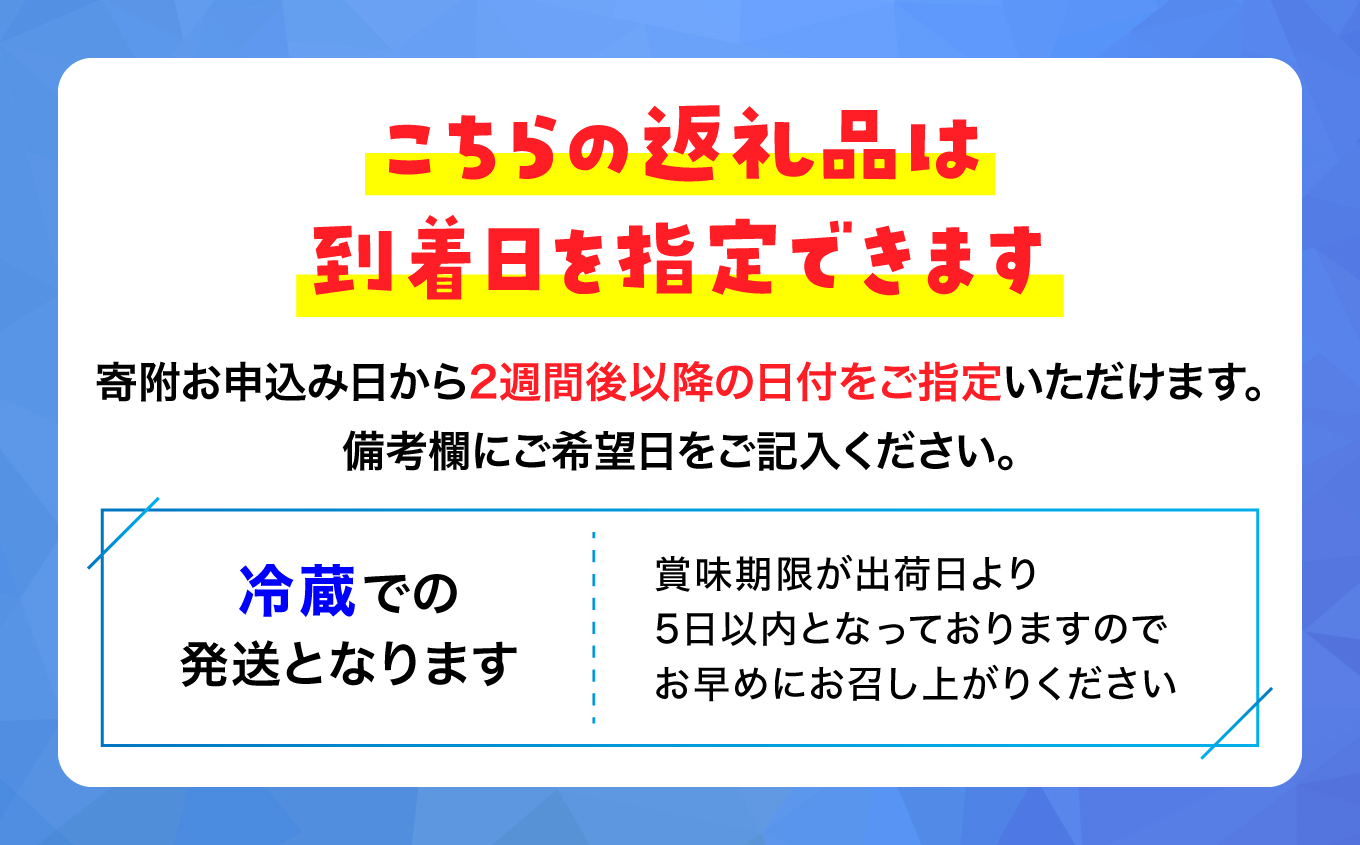 こちらの返礼品は
到着日を指定できます

寄附お申込み日から2週間後以降の日付をご指定いただけます。
備考欄にご希望日をご記入ください。

冷蔵での
発送となります

賞味期限が出荷日より
5日以内となっておりますので
お早めにお召し上がりください